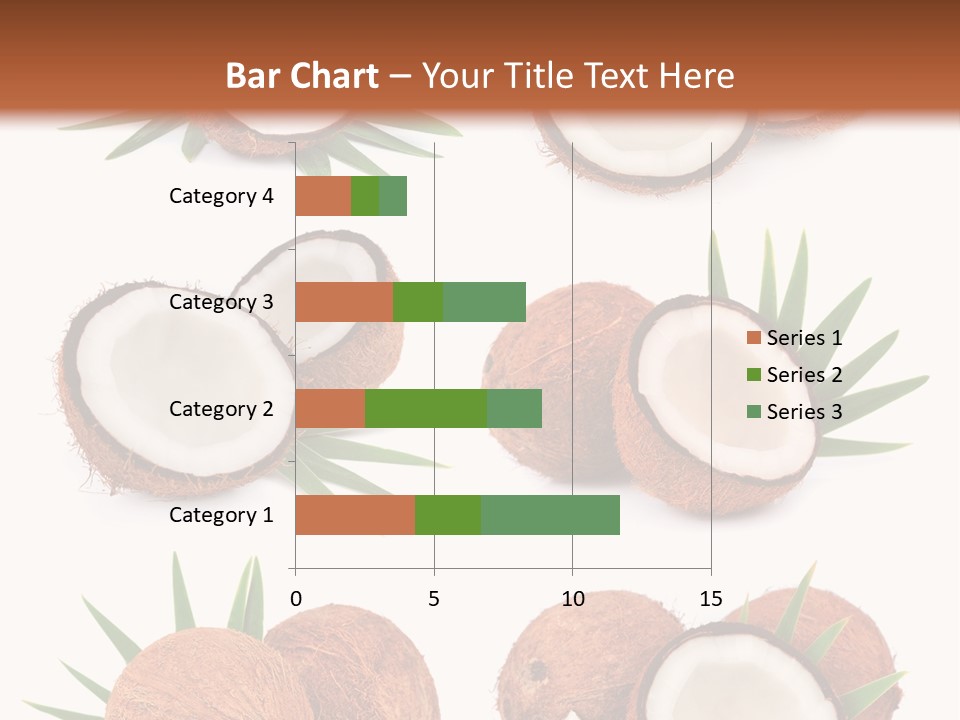 Bar Chart – Your Title Text Here

Category 4
Category 3
Category 2
Category 1

0
5
10
15

Series 1
Series 2
Series 3